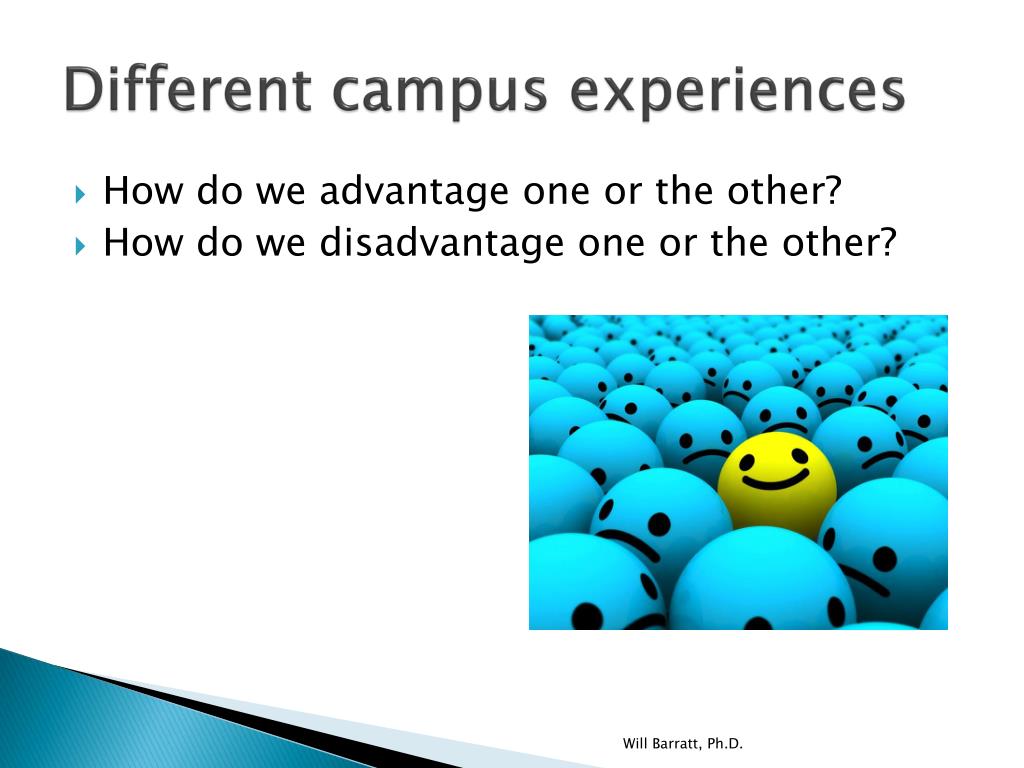 Different campus experiences

How do we advantage one or the other?
How do we disadvantage one or the other?

Will Barratt, Ph.D.